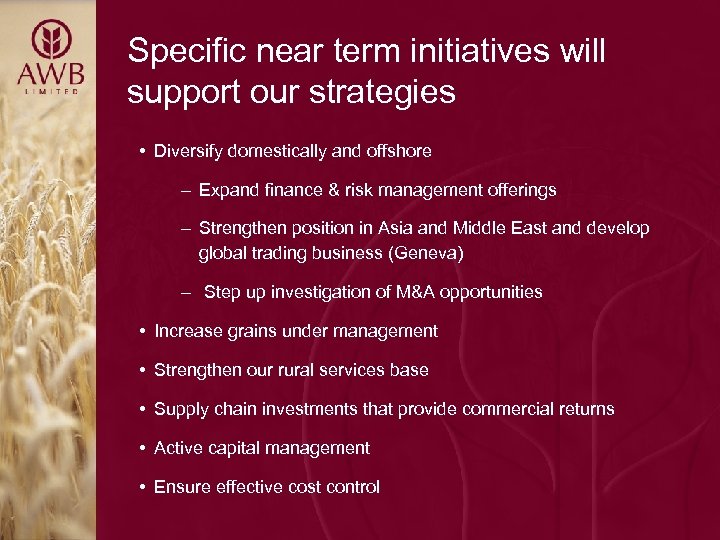 AWB
LIMITED

Specific near term initiatives will support our strategies

• Diversify domestically and offshore

– Expand finance & risk management offerings

– Strengthen position in Asia and Middle East and develop global trading business (Geneva)

– Step up investigation of M&A opportunities

• Increase grains under management

• Strengthen our rural services base

• Supply chain investments that provide commercial returns

• Active capital management

• Ensure effective cost control